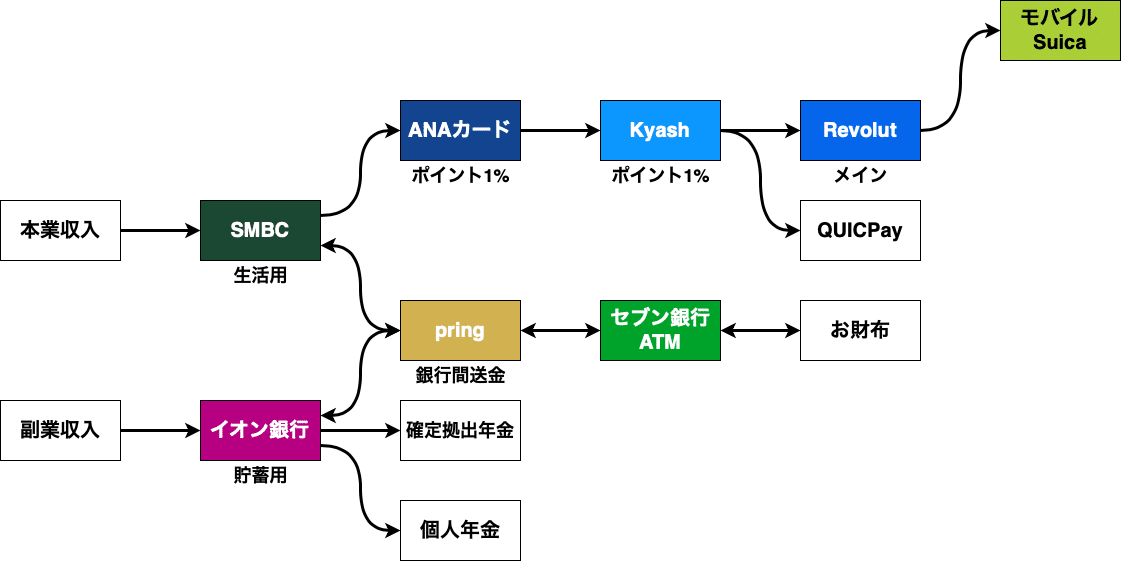 モバイル
Suica

ANAカード
ポイント1%

Kyash
ポイント1%

Revolut
メイン

本業収入

SMBC
生活用

QUICPay

pring
銀行間送金

セブン銀行
ATM

お財布

副業収入

イオン銀行
貯蓄用

確定拠出年金

個人年金